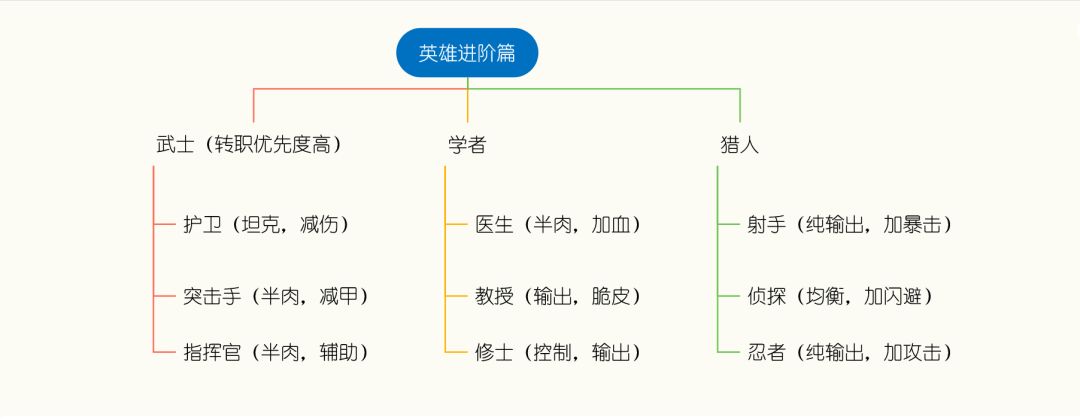 英雄进阶篇

武士（转职优先度高）

护卫（坦克，减伤）

突击手（半肉，减甲）

指挥官（半肉，辅助）

学者

医生（半肉，加血）

教授（输出，脆皮）

修士（控制，输出）

猎人

射手（纯输出，加暴击）

侦探（均衡，加闪避）

忍者（纯输出，加攻击）